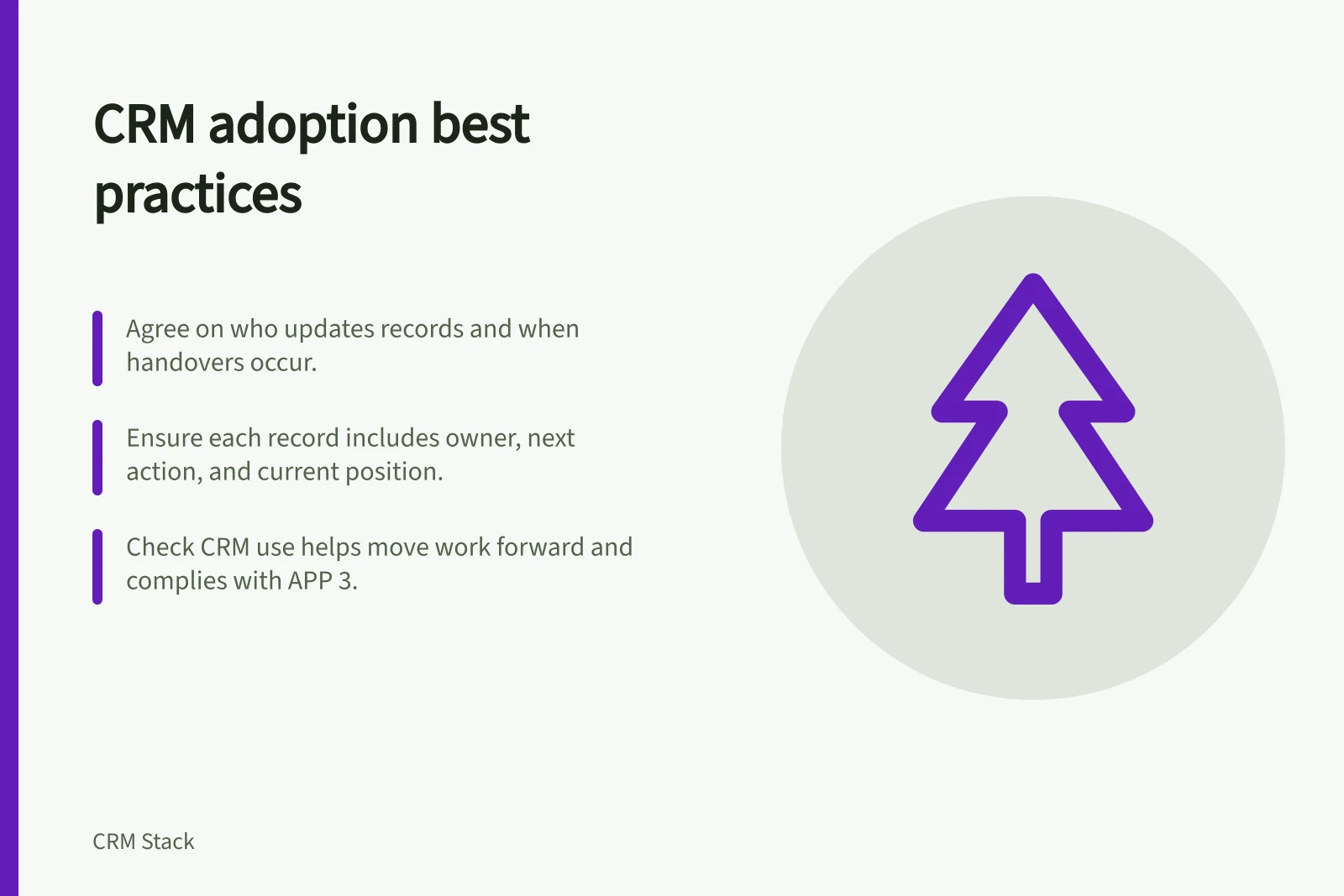 CRM adoption best practices

Agree on who updates records and when handovers occur.

Ensure each record includes owner, next action, and current position.

Check CRM use helps move work forward and complies with APP 3.

CRM Stack